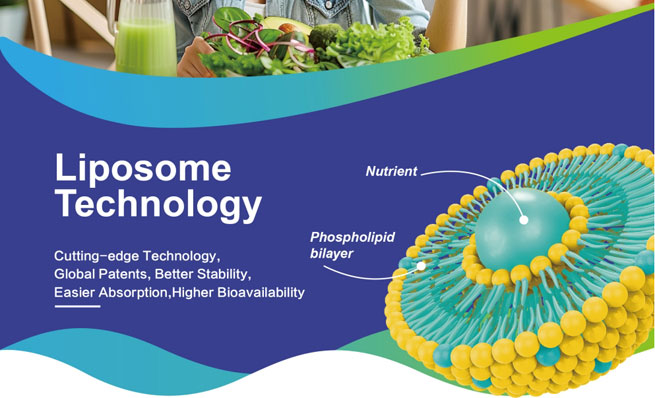 Liposome Technology

Cutting-edge Technology, Global Patents, Better Stability, Easier Absorption,Higher Bioavailability

Nutrient

Phospholipid bilayer